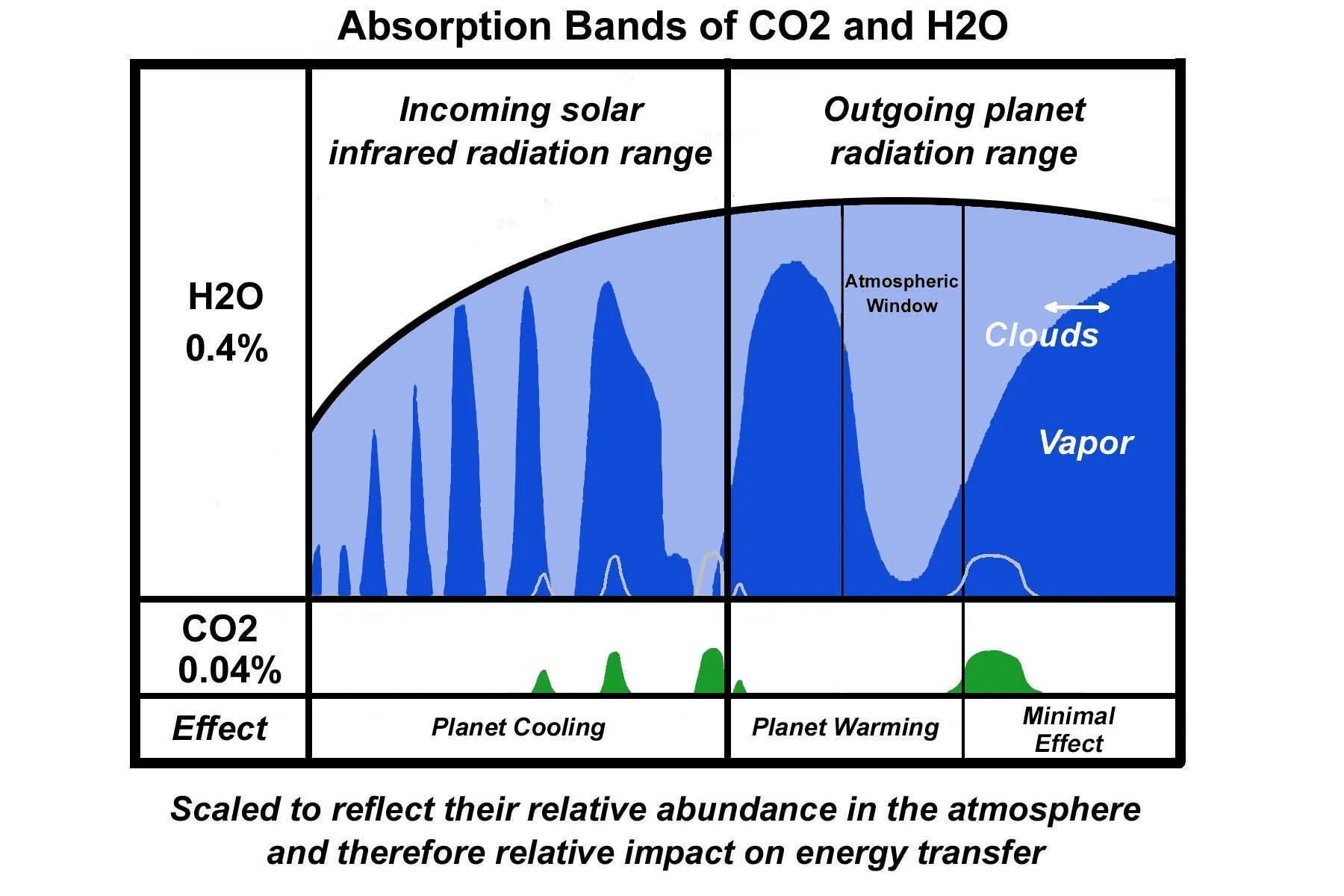 Absorption Bands of CO2 and H2O

Incoming solar infrared radiation range

Outgoing planet radiation range

H2O
0.4%

Atmospheric Window

Clouds

Vapor

CO2
0.04%

Effect

Planet Cooling

Planet Warming

Minimal Effect

Scaled to reflect their relative abundance in the atmosphere and therefore relative impact on energy transfer